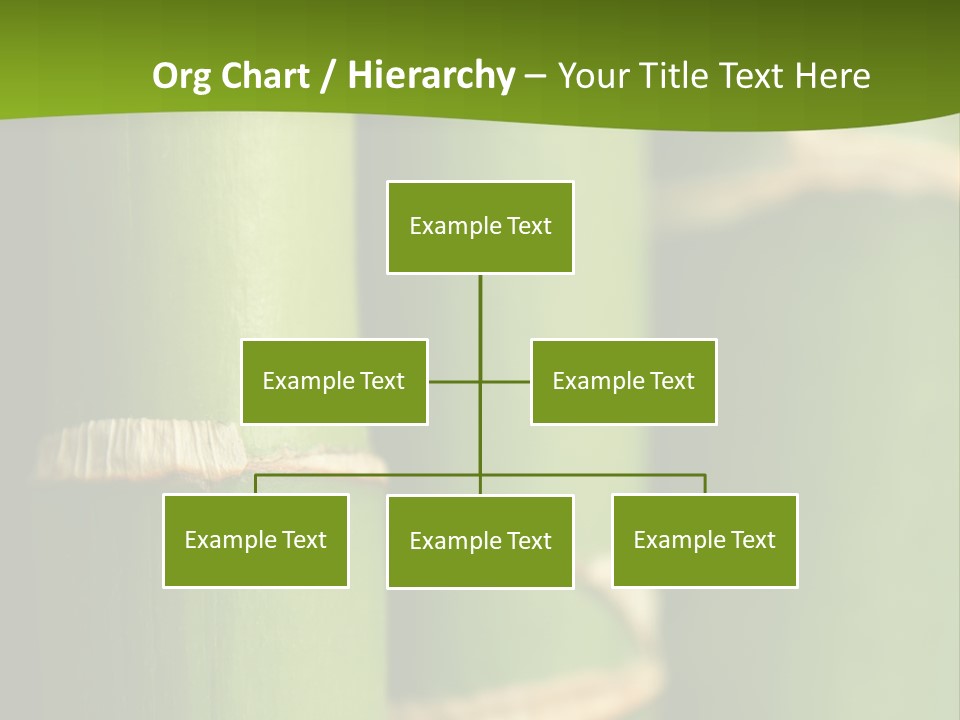 Org Chart / Hierarchy – Your Title Text Here

Example Text

Example Text

Example Text

Example Text

Example Text

Example Text